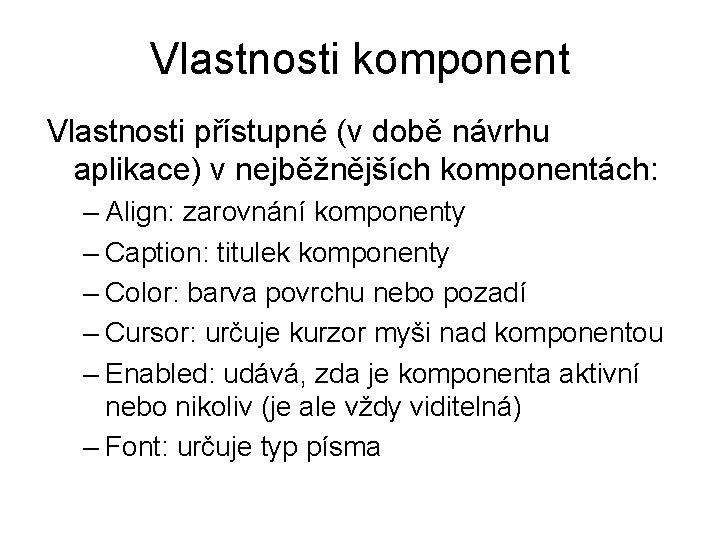 Vlastnosti komponent

Vlastnosti přístupné (v době návrhu aplikace) v nejběžnějších komponentách:

– Align: zarovnání komponenty
– Caption: titulek komponenty
– Color: barva povrchu nebo pozadí
– Cursor: určuje kurzor myši nad komponentou
– Enabled: udává, zda je komponenta aktivní nebo nikoliv (je ale vždy viditelná)
– Font: určuje typ písma